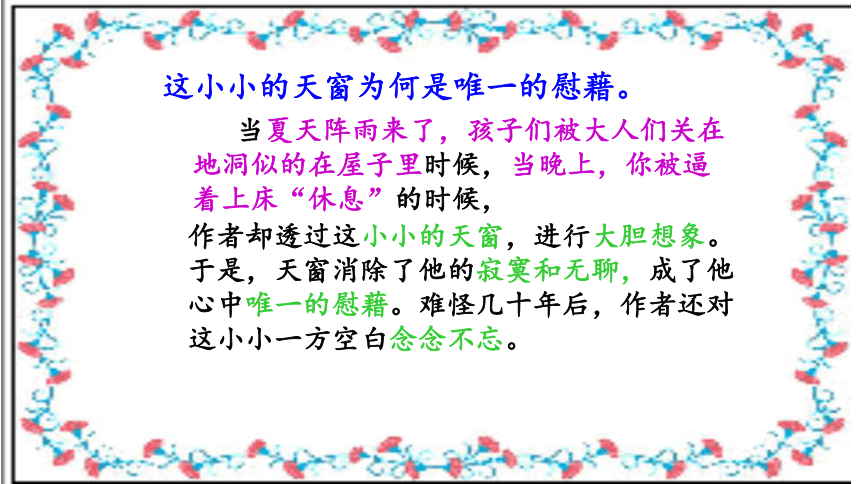 这小小的天窗为何是唯一的慰藉。

当夏天阵雨来了，孩子们被大人们关在地洞似的在屋子里时候，当晚上，你被逼着上床“休息”的时候，

作者却透过这小小的天窗，进行大胆想象。于是，天窗消除了他的寂寞和无聊，成了他心中唯一的慰藉。难怪几十年后，作者还对这小小一方空白念念不忘。